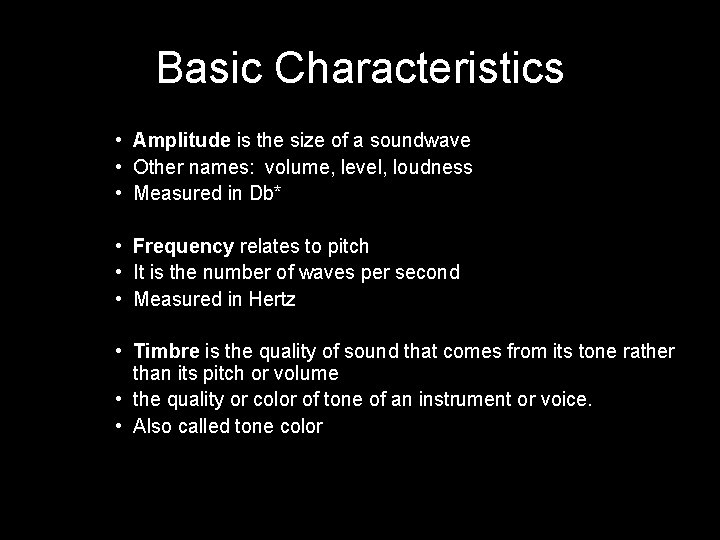 Basic Characteristics

• Amplitude is the size of a soundwave
• Other names: volume, level, loudness
• Measured in Db*

• Frequency relates to pitch
• It is the number of waves per second
• Measured in Hertz

• Timbre is the quality of sound that comes from its tone rather than its pitch or volume
• the quality or color of tone of an instrument or voice.
• Also called tone color